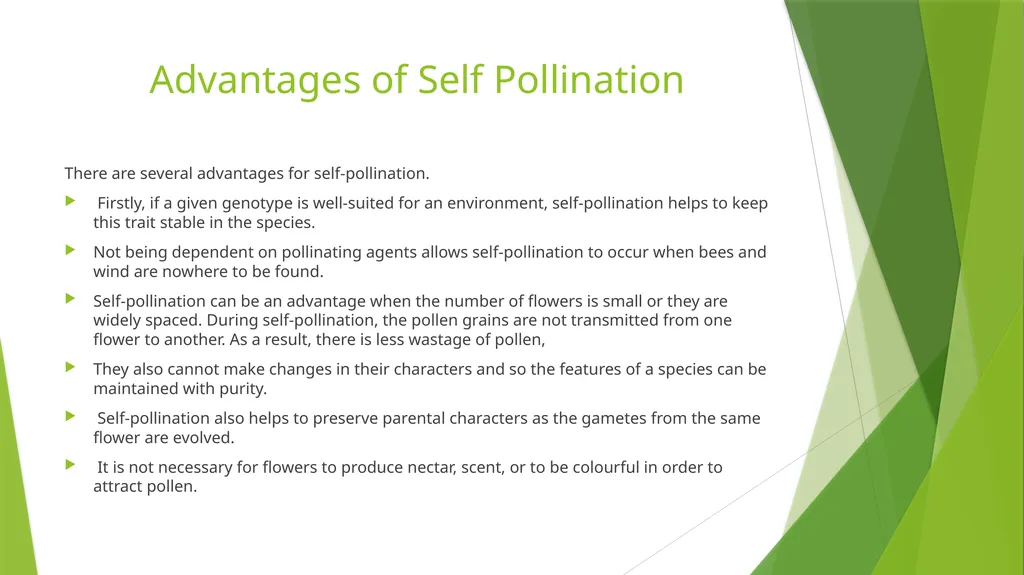 Advantages of Self Pollination

There are several advantages for self-pollination.

Firstly, if a given genotype is well-suited for an environment, self-pollination helps to keep this trait stable in the species.

Not being dependent on pollinating agents allows self-pollination to occur when bees and wind are nowhere to be found.

Self-pollination can be an advantage when the number of flowers is small or they are widely spaced. During self-pollination, the pollen grains are not transmitted from one flower to another. As a result, there is less wastage of pollen,

They also cannot make changes in their characters and so the features of a species can be maintained with purity.

Self-pollination also helps to preserve parental characters as the gametes from the same flower are evolved.

It is not necessary for flowers to produce nectar, scent, or to be colourful in order to attract pollen.